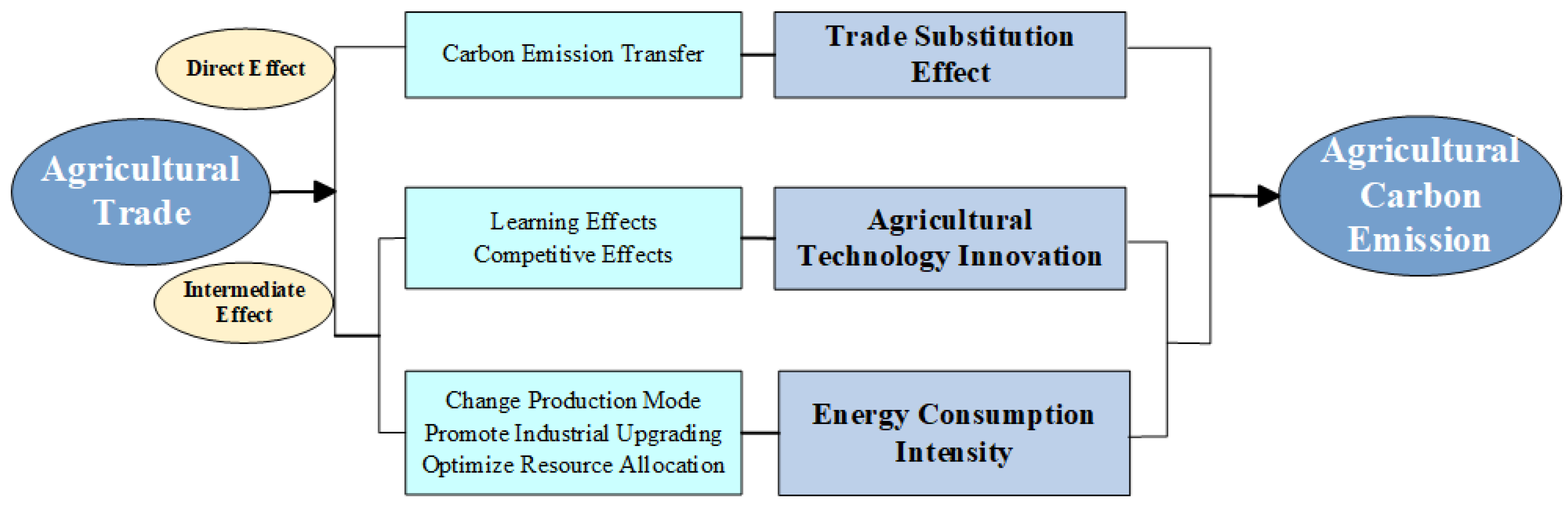 Agricultural Trade

Direct Effect

Intermediate Effect

Carbon Emission Transfer

Trade Substitution Effect

Learning Effects
Competitive Effects

Agricultural Technology Innovation

Change Production Mode
Promote Industrial Upgrading
Optimize Resource Allocation

Energy Consumption Intensity

Agricultural Carbon Emission